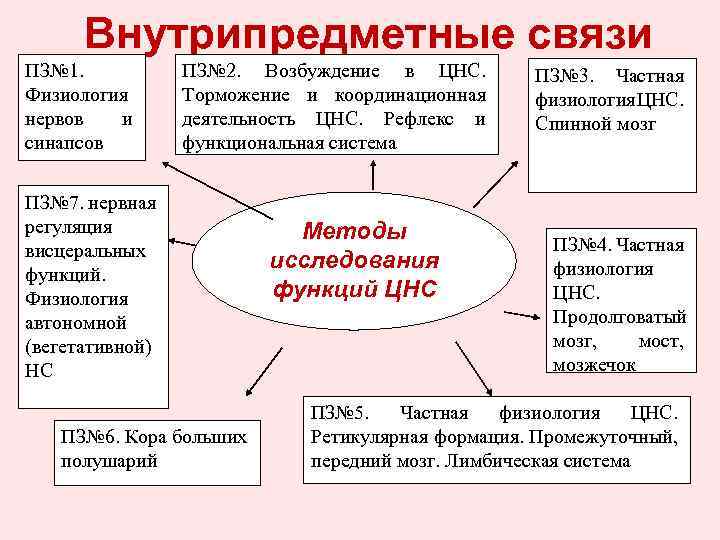 Внутрипредметные связи

ПЗ№1. Физиология нервов и синапсов

ПЗ№2. Возбуждение в ЦНС. Торможение и координационная деятельность ЦНС. Рефлекс и функциональная система

ПЗ№3. Частная физиологияЦНС. Спинной мозг

ПЗ№7. нервная регуляция висцеральных функций. Физиология автономной (вегетативной) НС

Методы исследования функций ЦНС

ПЗ№4. Частная физиология ЦНС. Продолговатый мозг, мост, мозжечок

ПЗ№6. Кора больших полушарий

ПЗ№5. Частная физиология ЦНС. Ретикулярная формация. Промежуточный, передний мозг. Лимбическая система